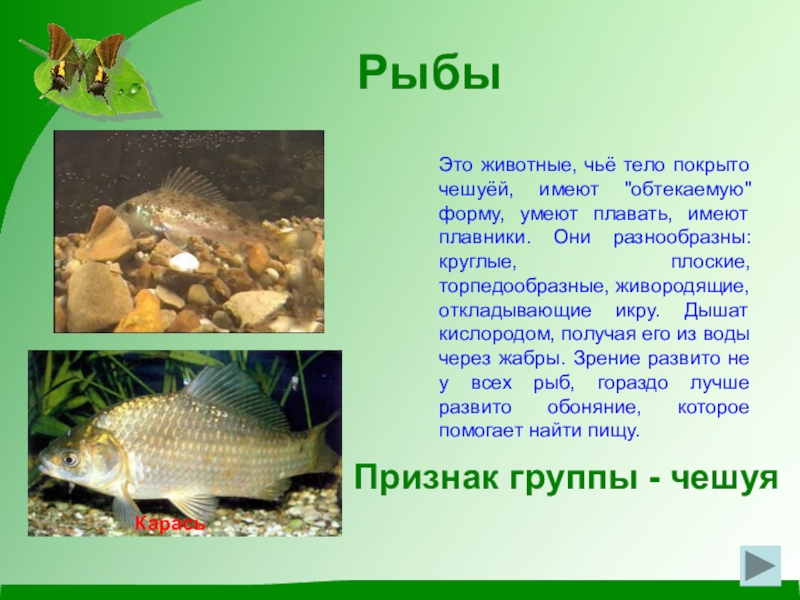 Рыбы

Это животные, чьё тело покрыто чешуёй, имеют "обтекаемую" форму, умеют плавать, имеют плавники. Они разнообразны: круглые, плоские, торпедообразные, живородящие, откладывающие икру. Дышат кислородом, получая его из воды через жабры. Зрение развито не у всех рыб, гораздо лучше развито обоняние, которое помогает найти пищу.

Карась

Признак группы - чешуя